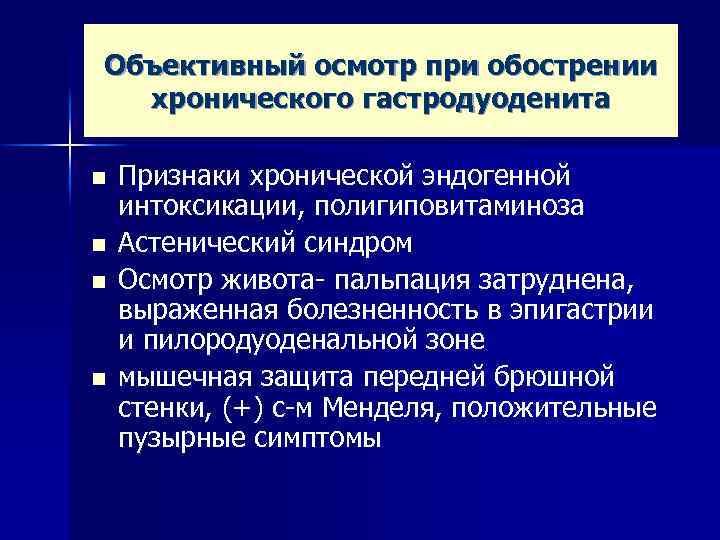 Объективный осмотр при обострении хронического гастродуоденита

■ Признаки хронической эндогенной интоксикации, полигиповитаминоза
■ Астенический синдром
■ Осмотр живота- пальпация затруднена, выраженная болезненность в эпигастрии и пилородуоденальной зоне
■ мышечная защита передней брюшной стенки, (+) с-м Менделя, положительные пузырные симптомы